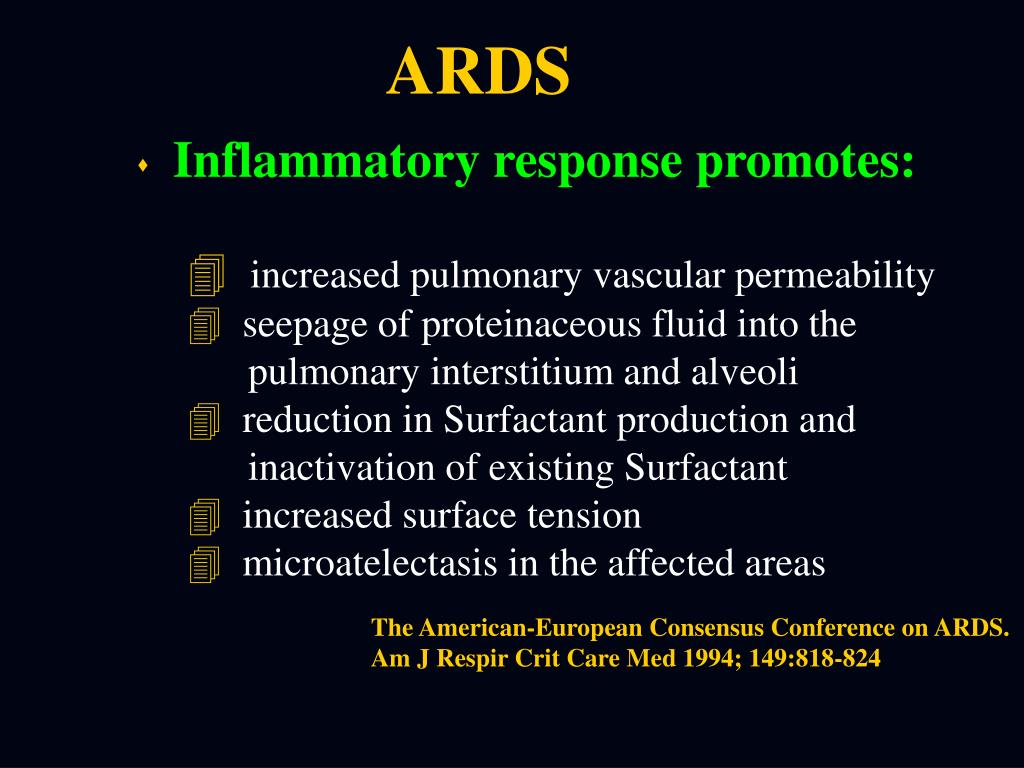 ARDS

Inflammatory response promotes:

increased pulmonary vascular permeability
seepage of proteinaceous fluid into the pulmonary interstitium and alveoli
reduction in Surfactant production and inactivation of existing Surfactant
increased surface tension
microatelectasis in the affected areas

The American-European Consensus Conference on ARDS.
Am J Respir Crit Care Med 1994; 149:818-824